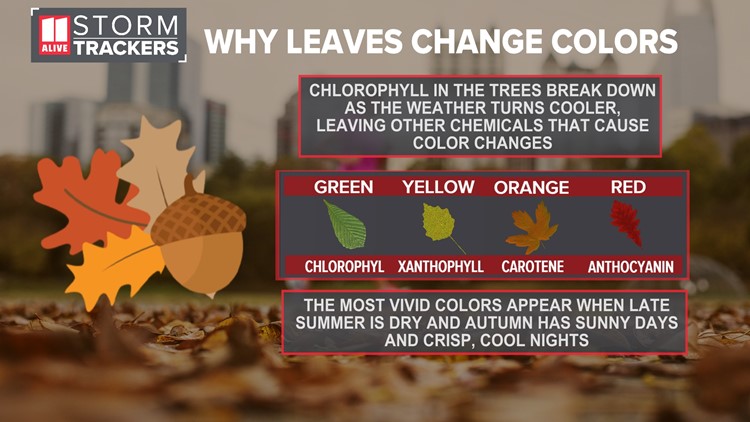 11 ALIVE STORM TRACKERS

WHY LEAVES CHANGE COLORS

CHLOROPHYLL IN THE TREES BREAK DOWN AS THE WEATHER TURNS COOLER, LEAVING OTHER CHEMICALS THAT CAUSE COLOR CHANGES

| GREEN | YELLOW | ORANGE | RED |
|---|---|---|---|
| CHLOROPHYL | XANTHOPHYLL | CAROTENE | ANTHOCYANIN |

THE MOST VIVID COLORS APPEAR WHEN LATE SUMMER IS DRY AND AUTUMN HAS SUNNY DAYS AND CRISP, COOL NIGHTS